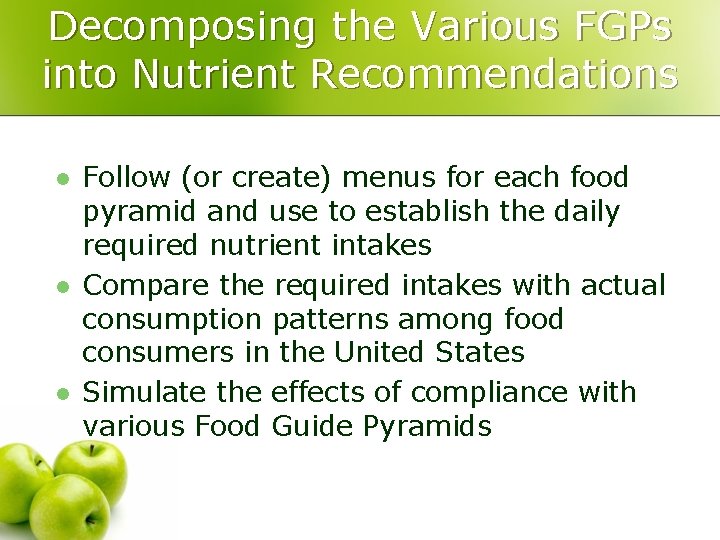 Decomposing the Various FGPs into Nutrient Recommendations

- Follow (or create) menus for each food pyramid and use to establish the daily required nutrient intakes
- Compare the required intakes with actual consumption patterns among food consumers in the United States
- Simulate the effects of compliance with various Food Guide Pyramids